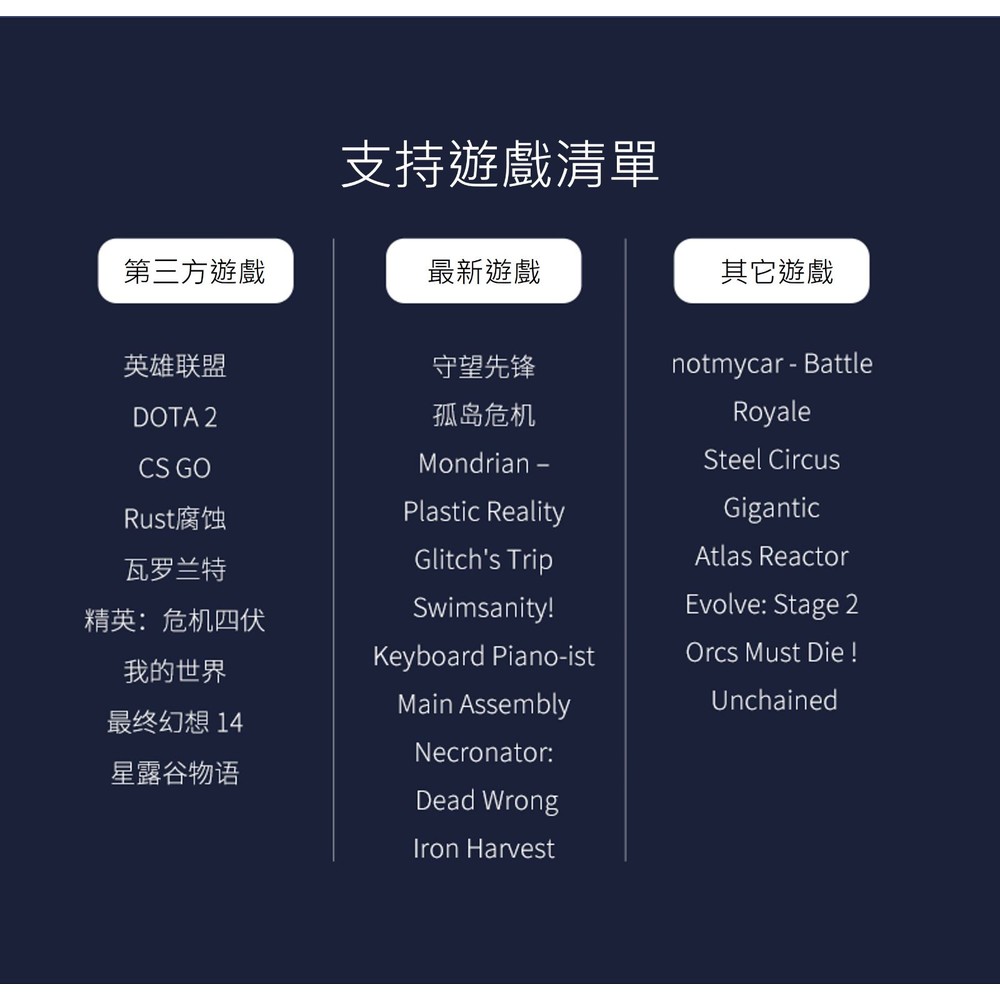 支持遊戲清單

第三方遊戲

英雄联盟
DOTA 2
CS GO
Rust腐蚀
瓦罗兰特
精英：危机四伏
我的世界
最终幻想 14
星露谷物语

最新遊戲

守望先锋
孤岛危机
Mondrian –
Plastic Reality
Glitch's Trip
Swimsanity!
Keyboard Piano-ist
Main Assembly
Necronator:
Dead Wrong
Iron Harvest

其它遊戲

notmycar - Battle
Royale
Steel Circus
Gigantic
Atlas Reactor
Evolve: Stage 2
Orcs Must Die !
Unchained